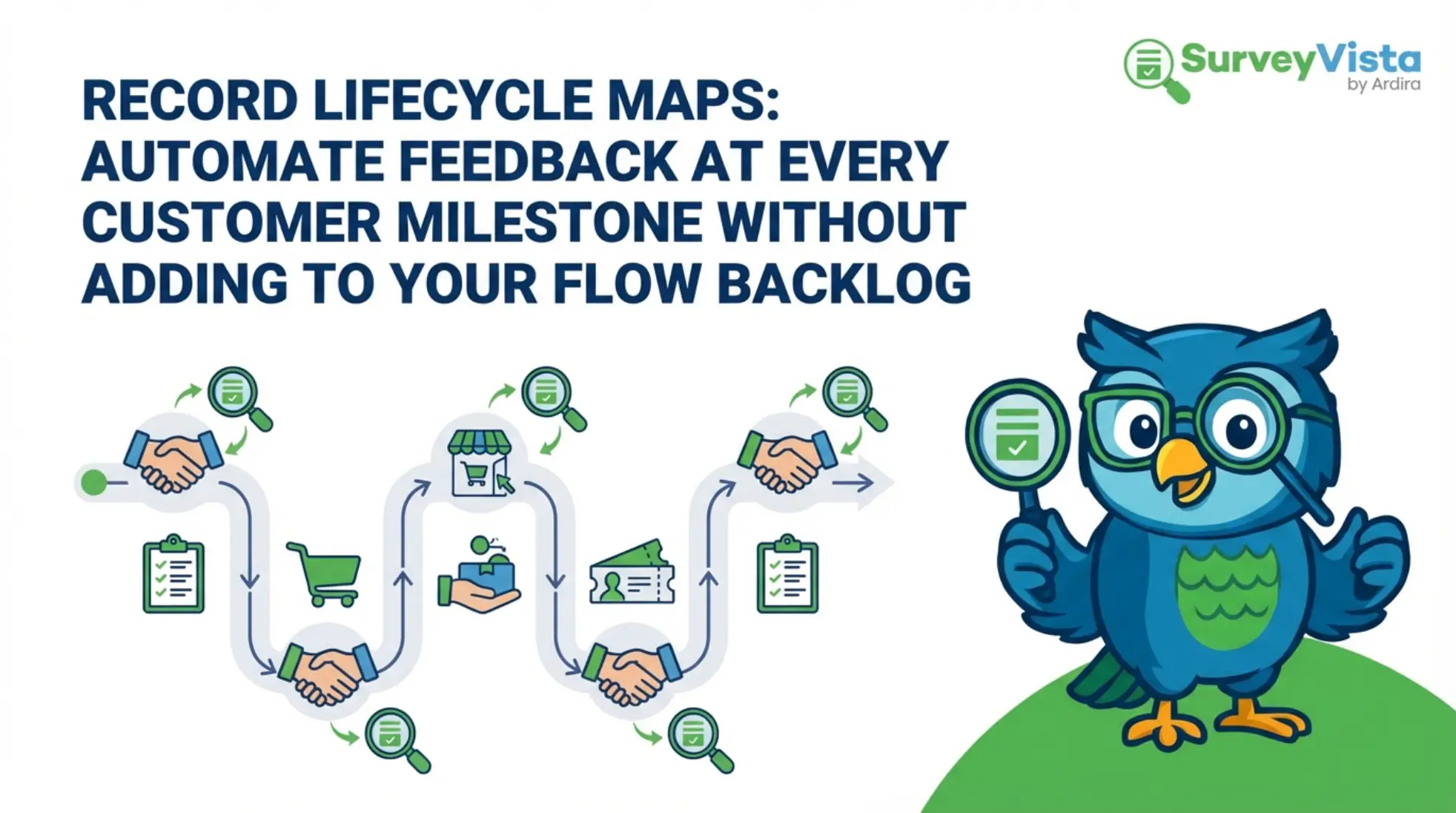 SurveyVista
by Ardira

RECORD LIFECYCLE MAPS: AUTOMATE FEEDBACK AT EVERY CUSTOMER MILESTONE WITHOUT ADDING TO YOUR FLOW BACKLOG